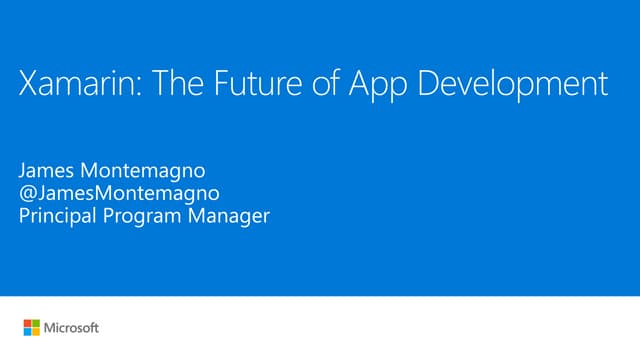 Xamarin: The Future of App Development

James Montemagno
@JamesMontemagno
Principal Program Manager

Microsoft